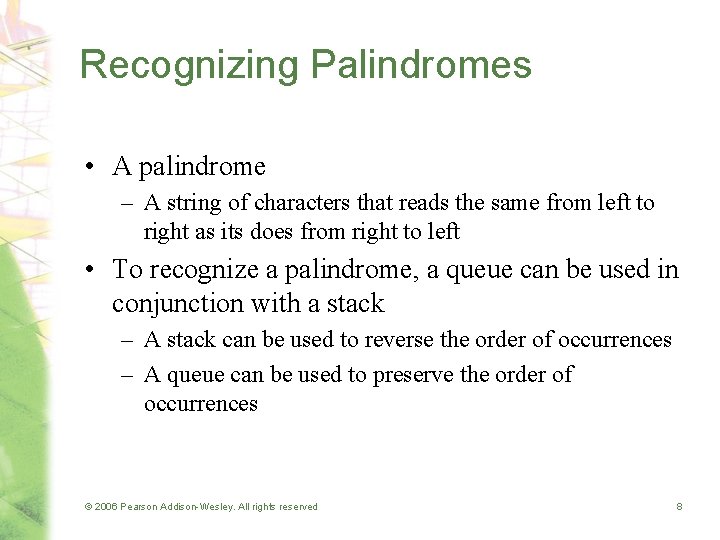 Recognizing Palindromes

• A palindrome
– A string of characters that reads the same from left to right as its does from right to left

• To recognize a palindrome, a queue can be used in conjunction with a stack
– A stack can be used to reverse the order of occurrences
– A queue can be used to preserve the order of occurrences

© 2006 Pearson Addison-Wesley. All rights reserved

8